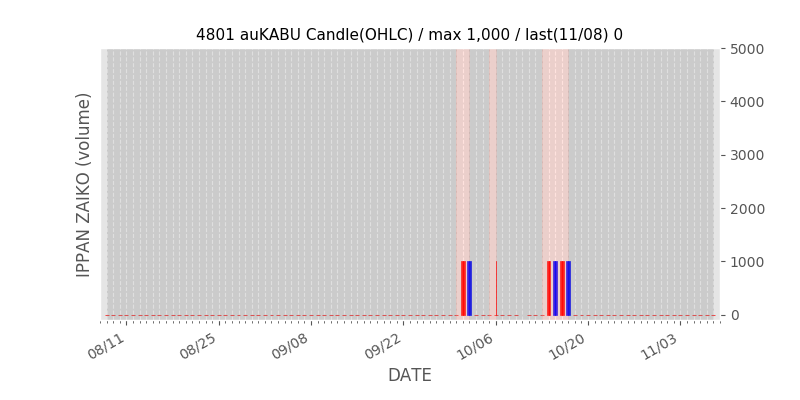 4801 auKABU Candle(OHLC) / max 1,000 / last(11/08) 0

IPPAN ZAIKO (volume)

5000
4000
3000
2000
1000
0

08/11
08/25
09/08
09/22
10/06
10/20
11/03

DATE